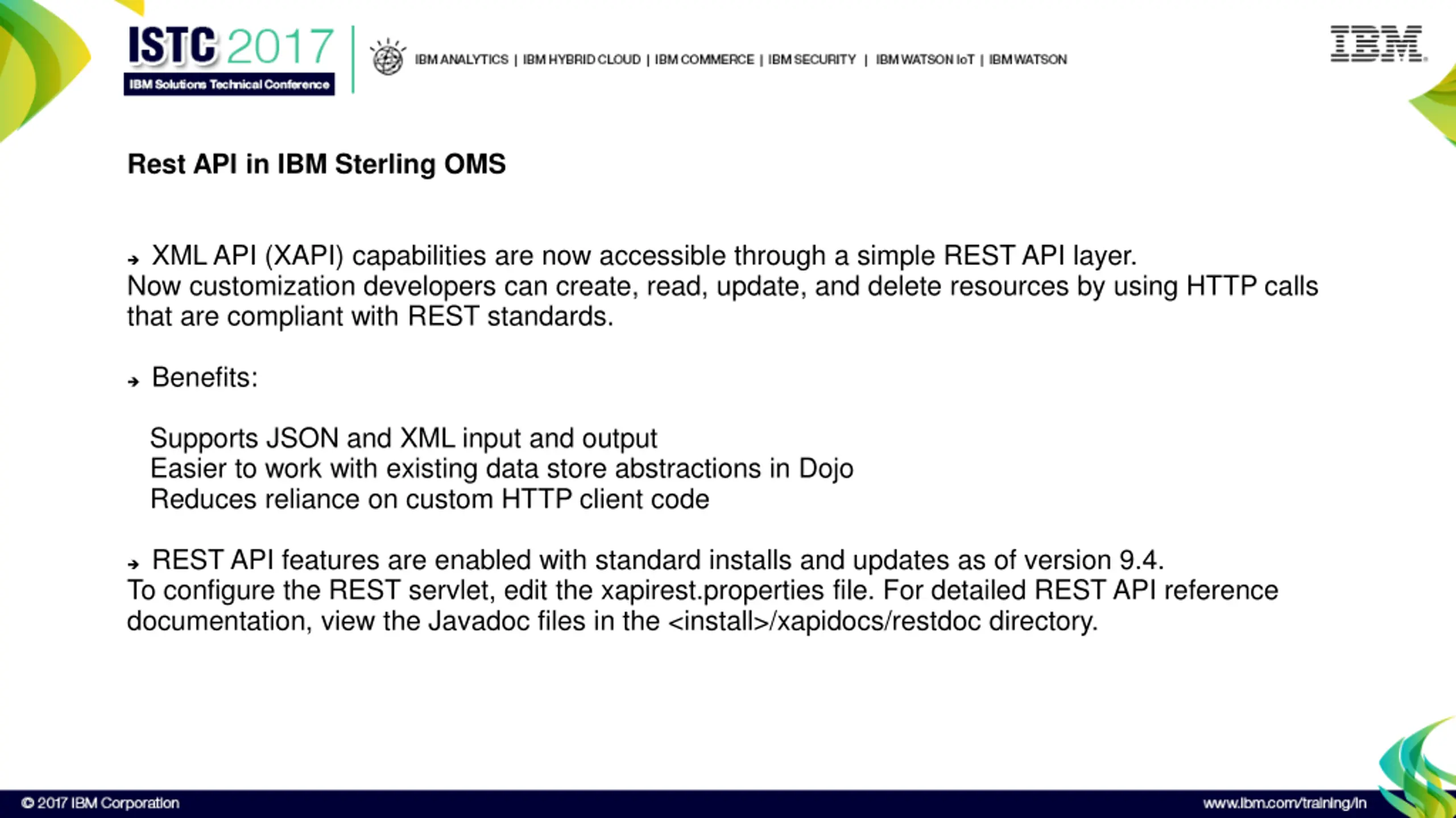 ISTC 2017
IBM Solutions Technical Conference

IBM ANALYTICS | IBM HYBRID CLOUD | IBM COMMERCE | IBM SECURITY | IBM WATSON IoT | IBM WATSON

IBM

Rest API in IBM Sterling OMS

→ XML API (XAPI) capabilities are now accessible through a simple REST API layer. Now customization developers can create, read, update, and delete resources by using HTTP calls that are compliant with REST standards.

→ Benefits:

Supports JSON and XML input and output
Easier to work with existing data store abstractions in Dojo
Reduces reliance on custom HTTP client code

→ REST API features are enabled with standard installs and updates as of version 9.4. To configure the REST servlet, edit the xapirest.properties file. For detailed REST API reference documentation, view the Javadoc files in the <install>/xapidocs/restdoc directory.

© 2017 IBM Corporation

www.ibm.com/training/in